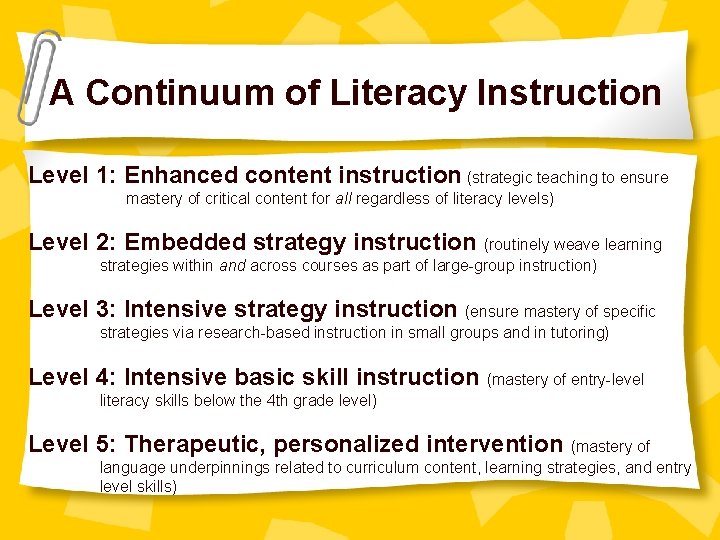 A Continuum of Literacy Instruction

Level 1: Enhanced content instruction (strategic teaching to ensure mastery of critical content for all regardless of literacy levels)

Level 2: Embedded strategy instruction (routinely weave learning strategies within and across courses as part of large-group instruction)

Level 3: Intensive strategy instruction (ensure mastery of specific strategies via research-based instruction in small groups and in tutoring)

Level 4: Intensive basic skill instruction (mastery of entry-level literacy skills below the 4th grade level)

Level 5: Therapeutic, personalized intervention (mastery of language underpinnings related to curriculum content, learning strategies, and entry level skills)